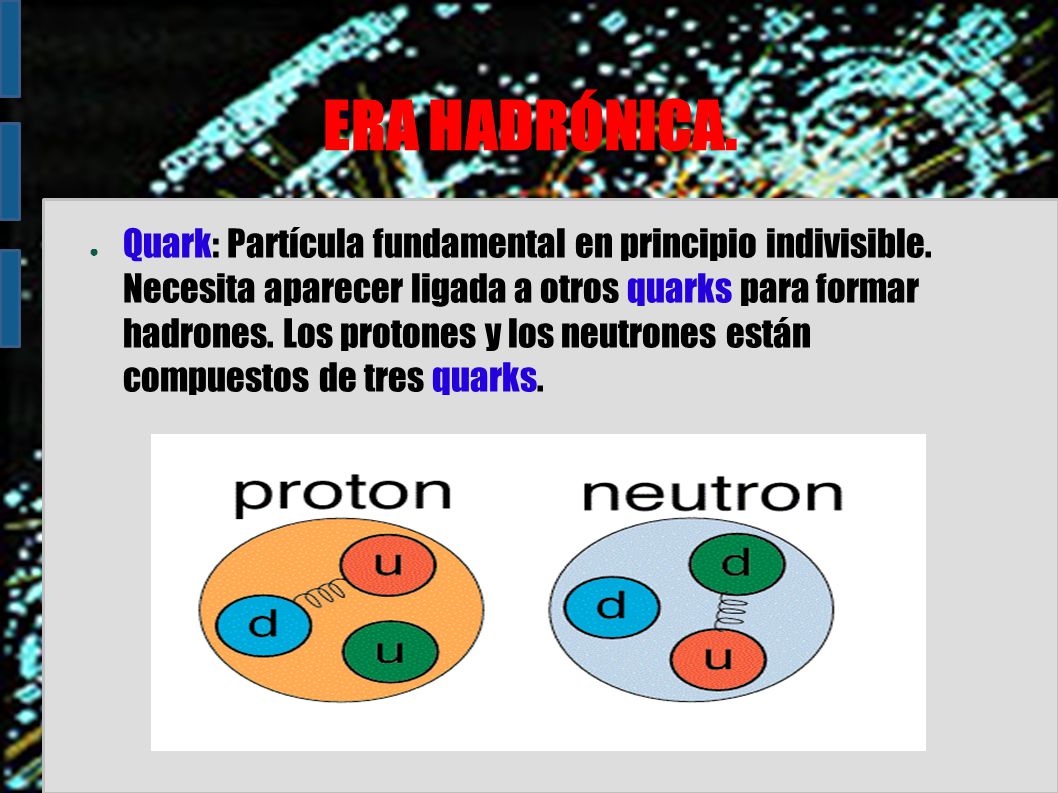 ERA HADRÓNICA.

● Quark: Partícula fundamental en principio indivisible. Necesita aparecer ligada a otros quarks para formar hadrones. Los protones y los neutrones están compuestos de tres quarks.

proton

u

d

u

neutron

d

d

u